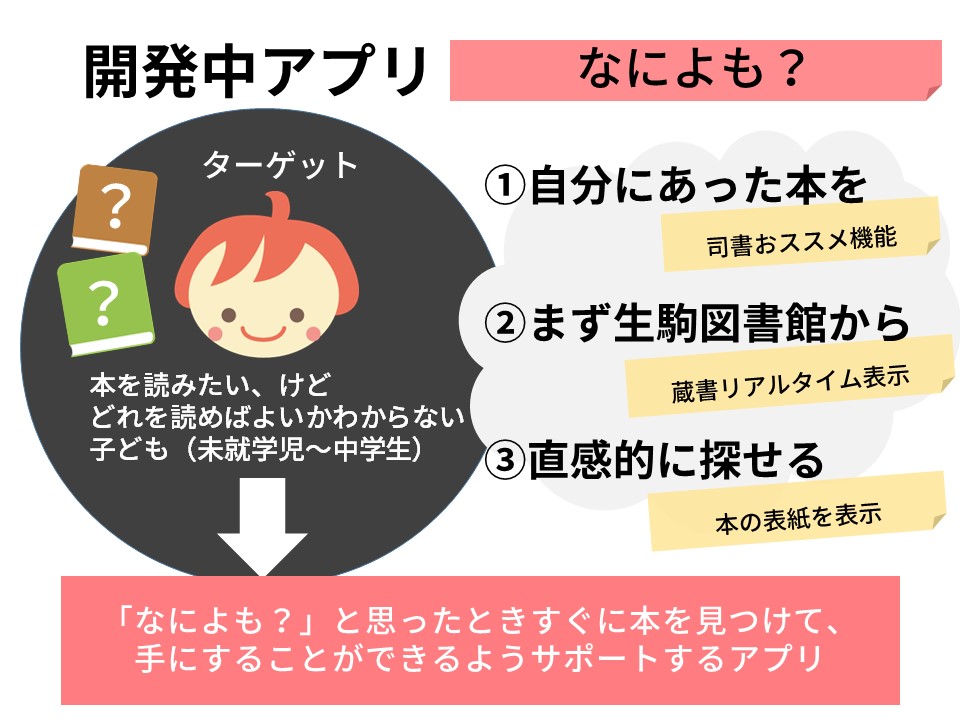 開発中アプリ

なによも？

ターゲット

?

?

本を読みたい、けど
どれを読めばよいかわからない
子ども（未就学児〜中学生）

①自分にあった本を

司書おススメ機能

②まず生駒図書館から

蔵書リアルタイム表示

③直感的に探せる

本の表紙を表示

「なによも？」と思ったときすぐに本を見つけて、
手にすることができるようサポートするアプリ